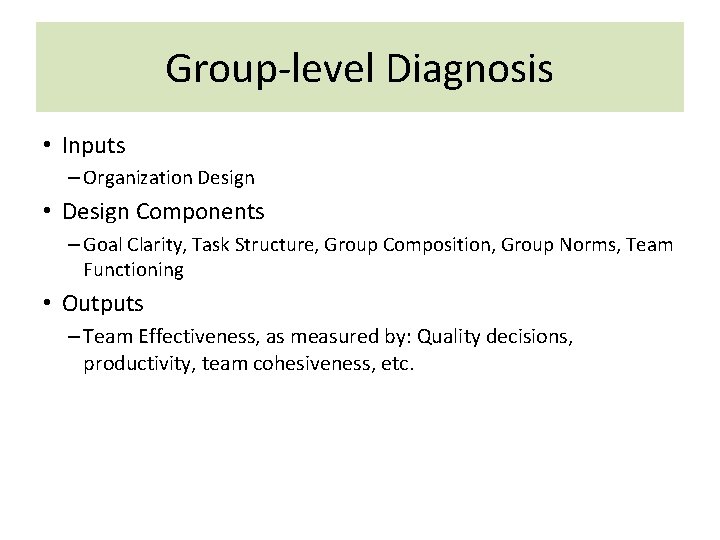 Group-level Diagnosis

• Inputs
 – Organization Design
• Design Components
 – Goal Clarity, Task Structure, Group Composition, Group Norms, Team Functioning
• Outputs
 – Team Effectiveness, as measured by: Quality decisions, productivity, team cohesiveness, etc.